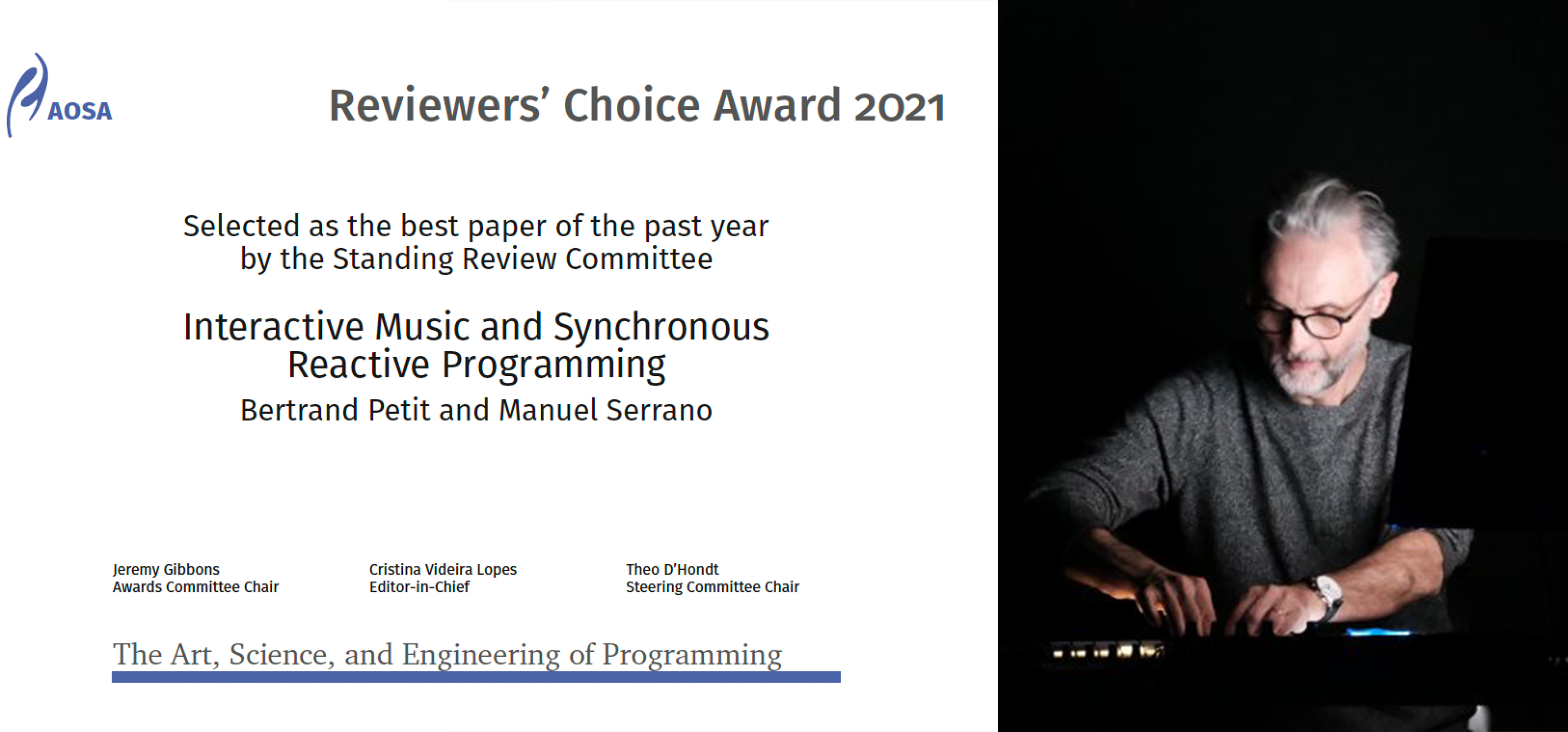 AOSA

Reviewers' Choice Award 2021

Selected as the best paper of the past year by the Standing Review Committee

Interactive Music and Synchronous Reactive Programming

Bertrand Petit and Manuel Serrano

Jeremy Gibbons
Awards Committee Chair

Cristina Videira Lopes
Editor-in-Chief

Theo D'Hondt
Steering Committee Chair

The Art, Science, and Engineering of Programming